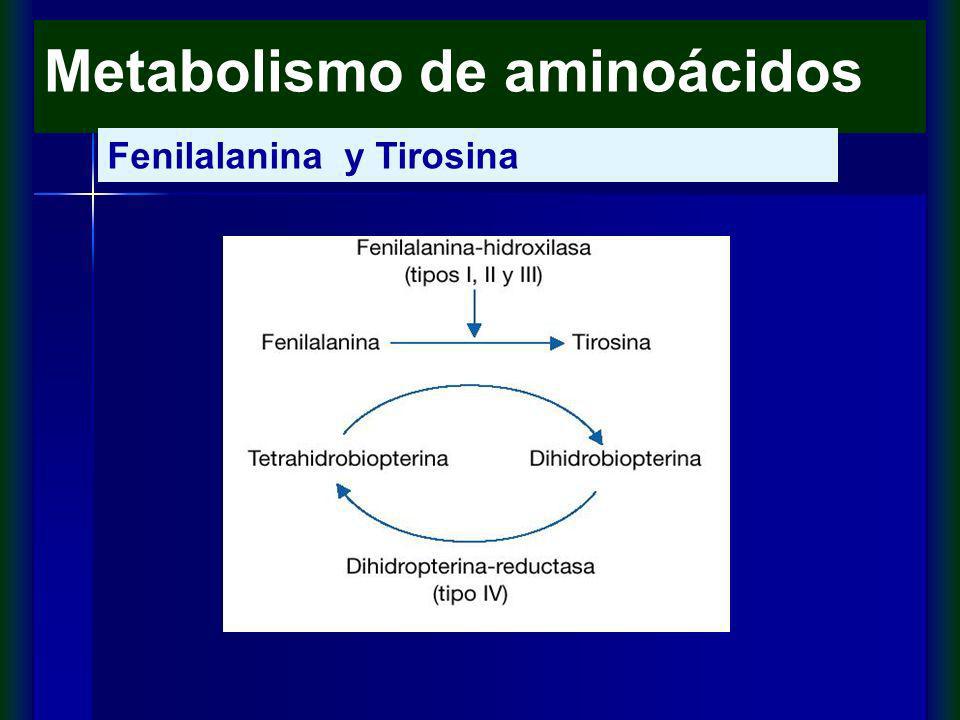 Metabolismo de aminoácidos

Fenilalanina y Tirosina

Fenilalanina-hidroxilasa
(tipos I, II y III)

Fenilalanina

Tirosina

Tetrahidrobiopterina

Dihidrobiopterina

Dihidropterina-reductasa
(tipo IV)